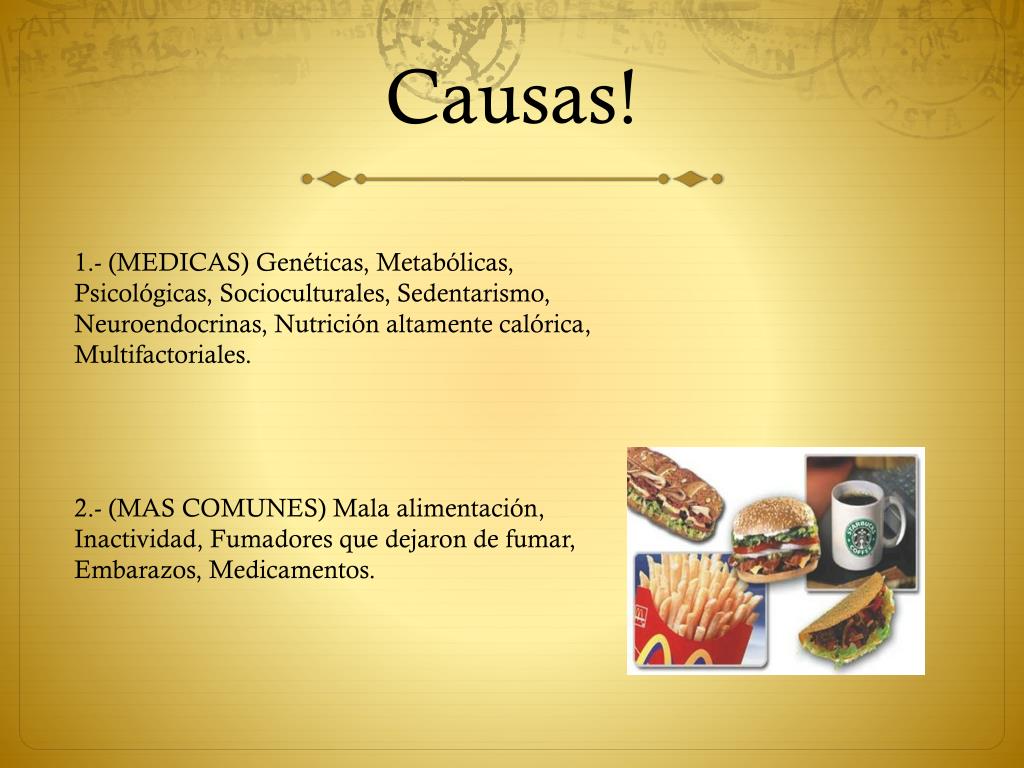 Causas!

1.- (MEDICAS) Genéticas, Metabólicas, Psicológicas, Socioculturales, Sedentarismo, Neuroendocrinas, Nutrición altamente calórica, Multifactoriales.

2.- (MAS COMUNES) Mala alimentación, Inactividad, Fumadores que dejaron de fumar, Embarazos, Medicamentos.

STARBUCKS COFFEE